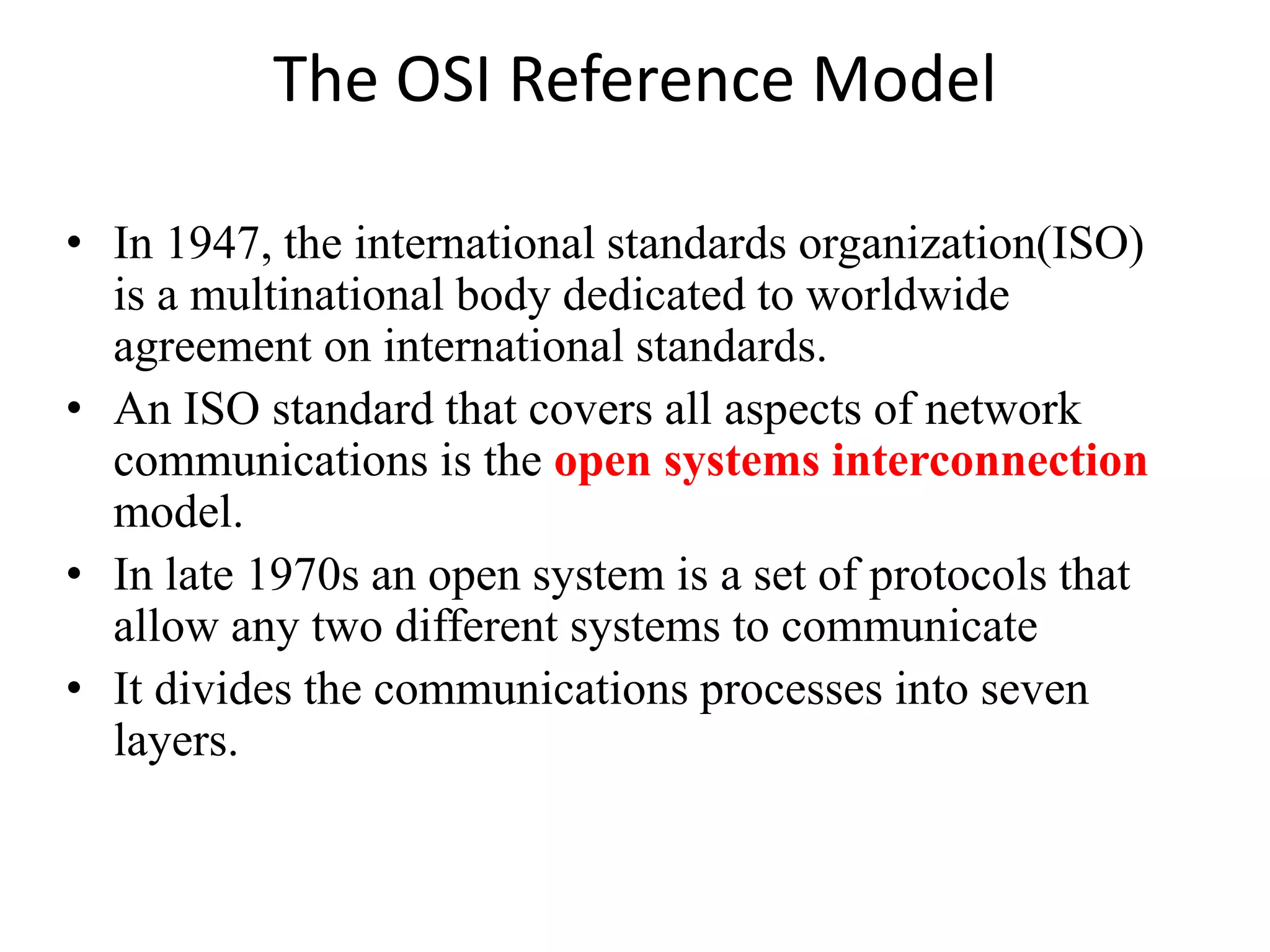 The OSI Reference Model

• In 1947, the international standards organization(ISO) is a multinational body dedicated to worldwide agreement on international standards.
• An ISO standard that covers all aspects of network communications is the open systems interconnection model.
• In late 1970s an open system is a set of protocols that allow any two different systems to communicate
• It divides the communications processes into seven layers.